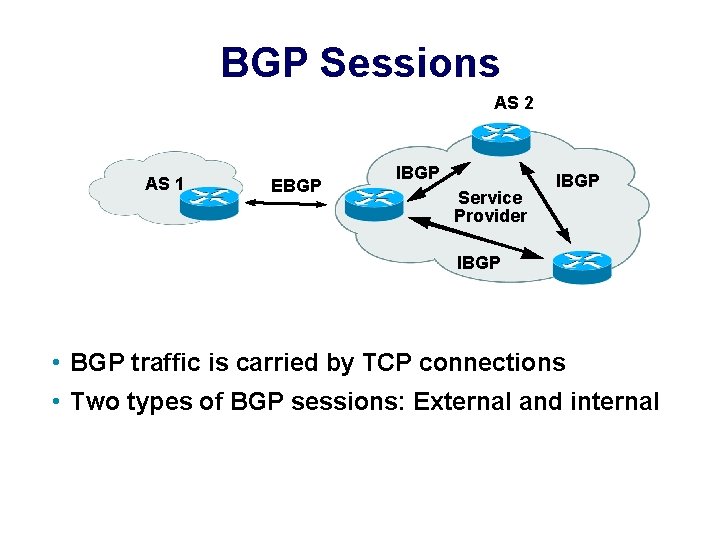 BGP Sessions

AS 2

AS 1

EBGP

IBGP

IBGP

Service Provider

IBGP

• BGP traffic is carried by TCP connections
• Two types of BGP sessions: External and internal